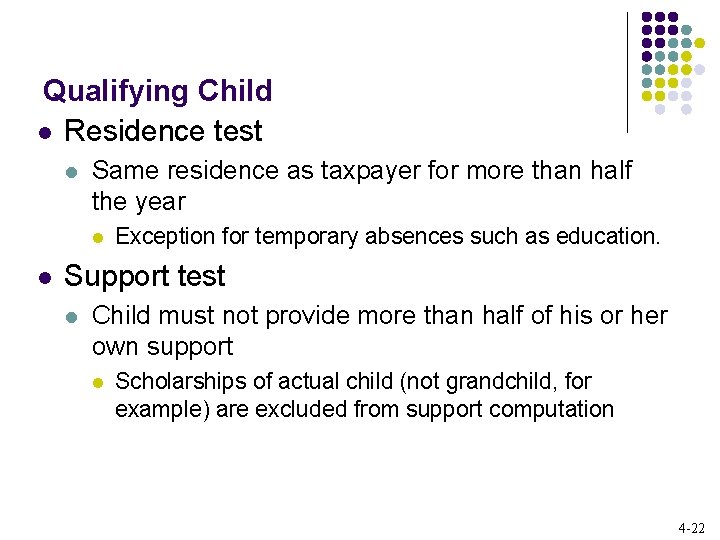 Qualifying Child

Residence test

Same residence as taxpayer for more than half the year

Exception for temporary absences such as education.

Support test

Child must not provide more than half of his or her own support

Scholarships of actual child (not grandchild, for example) are excluded from support computation

4-22